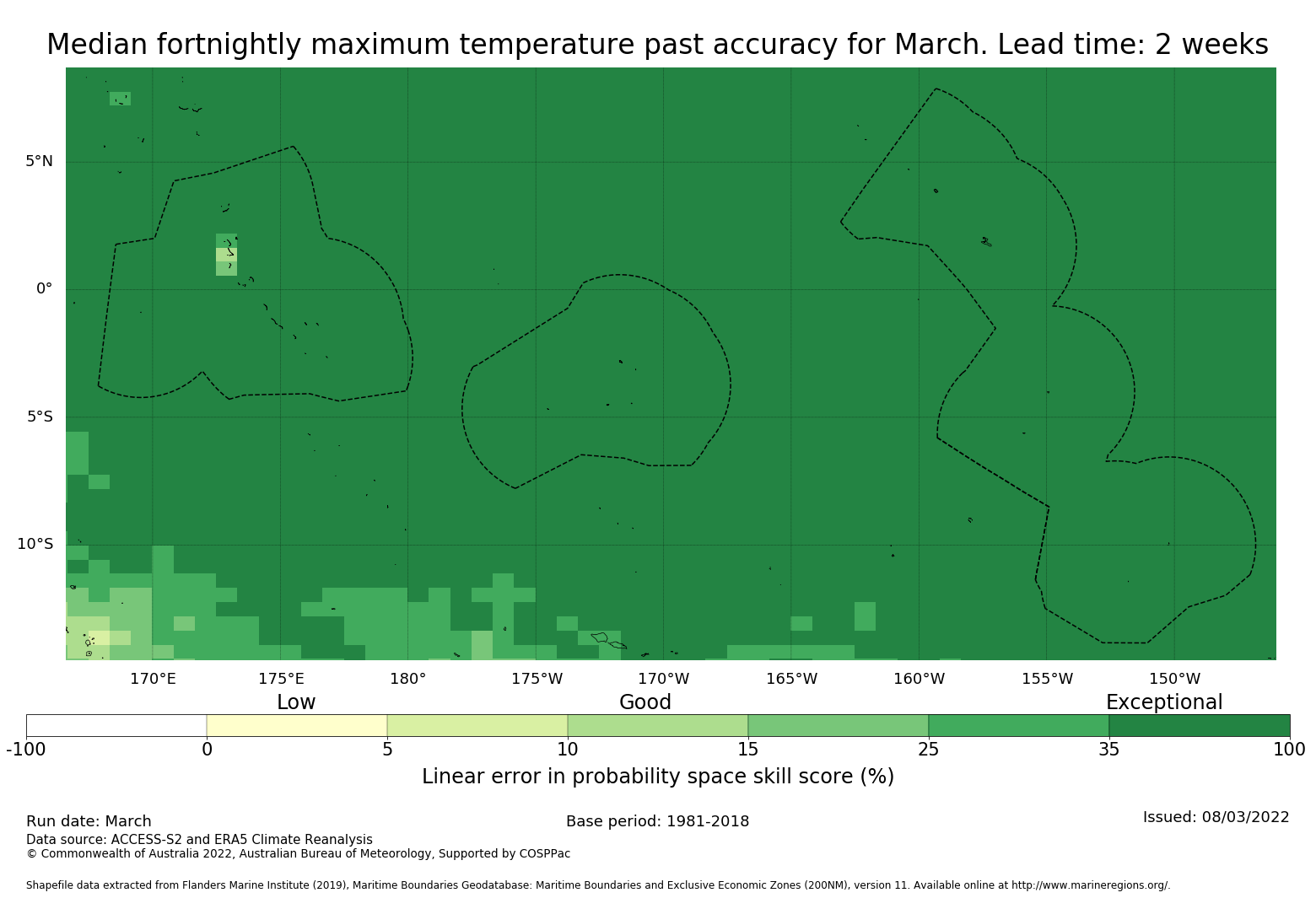 Median fortnightly maximum temperature past accuracy for March. Lead time: 2 weeks

5°N
0°
5°S
10°S

170°E 175°E 180° 175°W 170°W 165°W 160°W 155°W 150°W

Low Good Exceptional

-100 0 5 10 15 25 35 100

Linear error in probability space skill score (%)

Run date: March
Base period: 1981-2018
Issued: 08/03/2022
Data source: ACCESS-S2 and ERA5 Climate Reanalysis
© Commonwealth of Australia 2022, Australian Bureau of Meteorology, Supported by COSPPac

Shapefile data extracted from Flanders Marine Institute (2019), Maritime Boundaries Geodatabase: Maritime Boundaries and Exclusive Economic Zones (200NM), version 11. Available online at http://www.marineregions.org/.